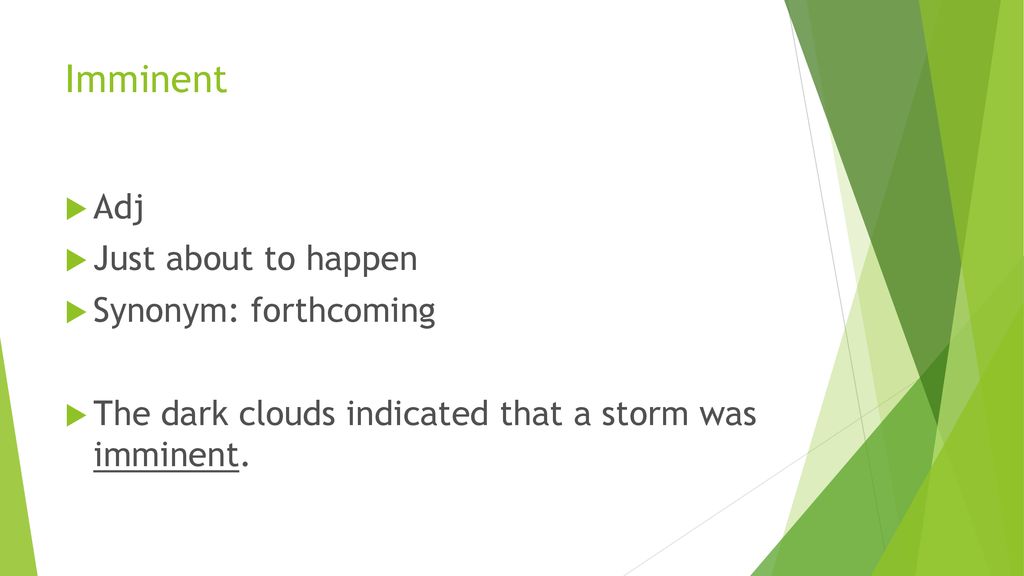 Imminent

Adj

Just about to happen

Synonym: forthcoming

The dark clouds indicated that a storm was imminent.